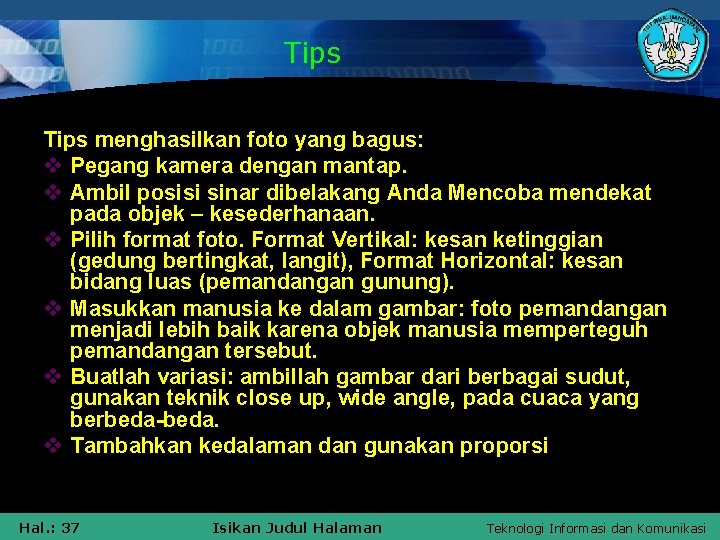 Tips

Tips menghasilkan foto yang bagus:
❖ Pegang kamera dengan mantap.
❖ Ambil posisi sinar dibelakang Anda Mencoba mendekat pada objek – kesederhanaan.
❖ Pilih format foto. Format Vertikal: kesan ketinggian (gedung bertingkat, langit), Format Horizontal: kesan bidang luas (pemandangan gunung).
❖ Masukkan manusia ke dalam gambar: foto pemandangan menjadi lebih baik karena objek manusia memperteguh pemandangan tersebut.
❖ Buatlah variasi: ambillah gambar dari berbagai sudut, gunakan teknik close up, wide angle, pada cuaca yang berbeda-beda.
❖ Tambahkan kedalaman dan gunakan proporsi

Hal.: 37 Isikan Judul Halaman Teknologi Informasi dan Komunikasi